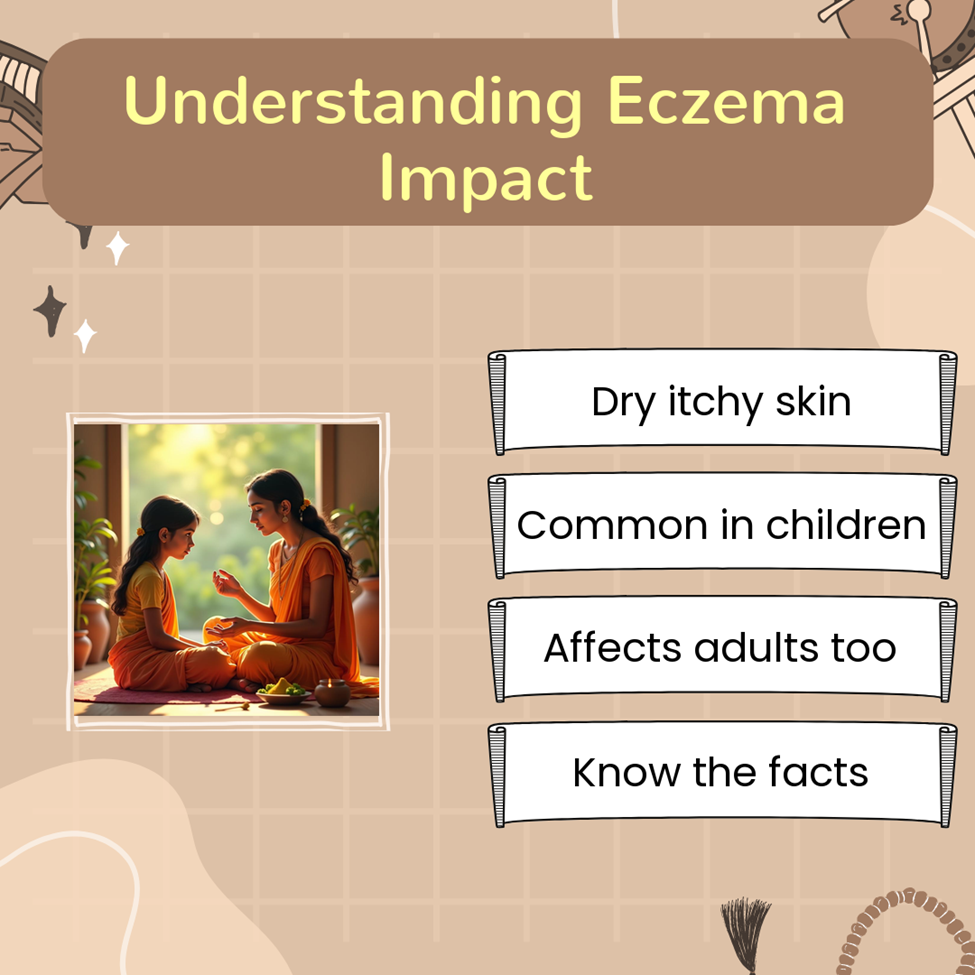 Understanding Eczema Impact

Dry itchy skin

Common in children

Affects adults too

Know the facts